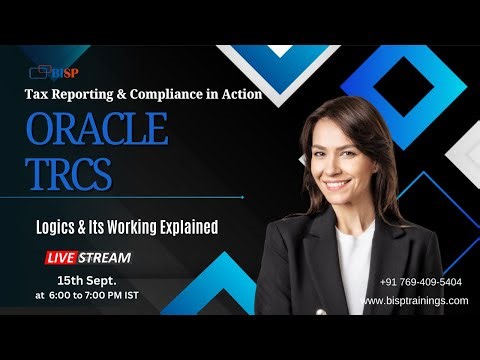 BISP

Tax Reporting & Compliance in Action

ORACLE TRCS

Logics & Its Working Explained

LIVE STREAM

15th Sept.
at 6:00 to 7:00 PM IST

+91 769-409-5404
www.bisptrainings.com